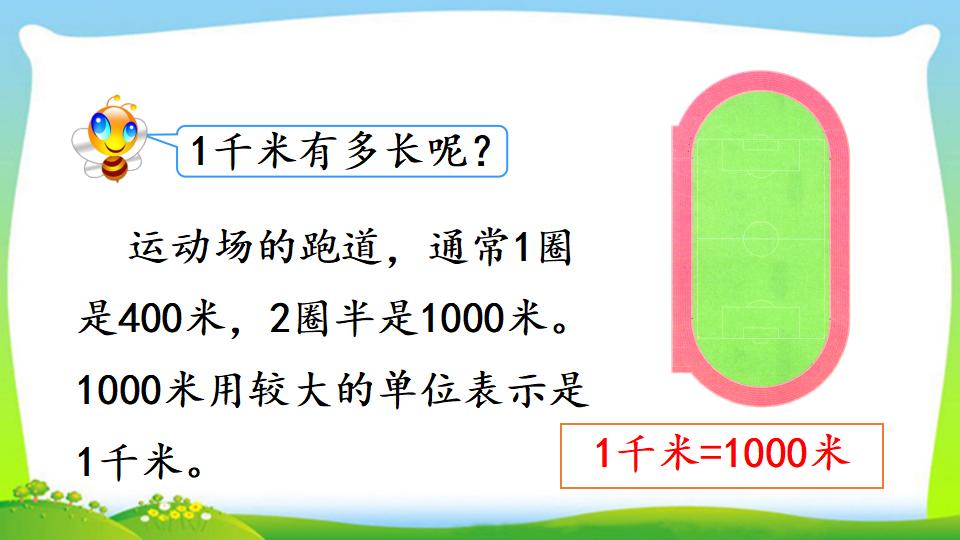 1千米有多长呢？

运动场的跑道，通常1圈是400米，2圈半是1000米。1000米用较大的单位表示是1千米。

1千米=1000米